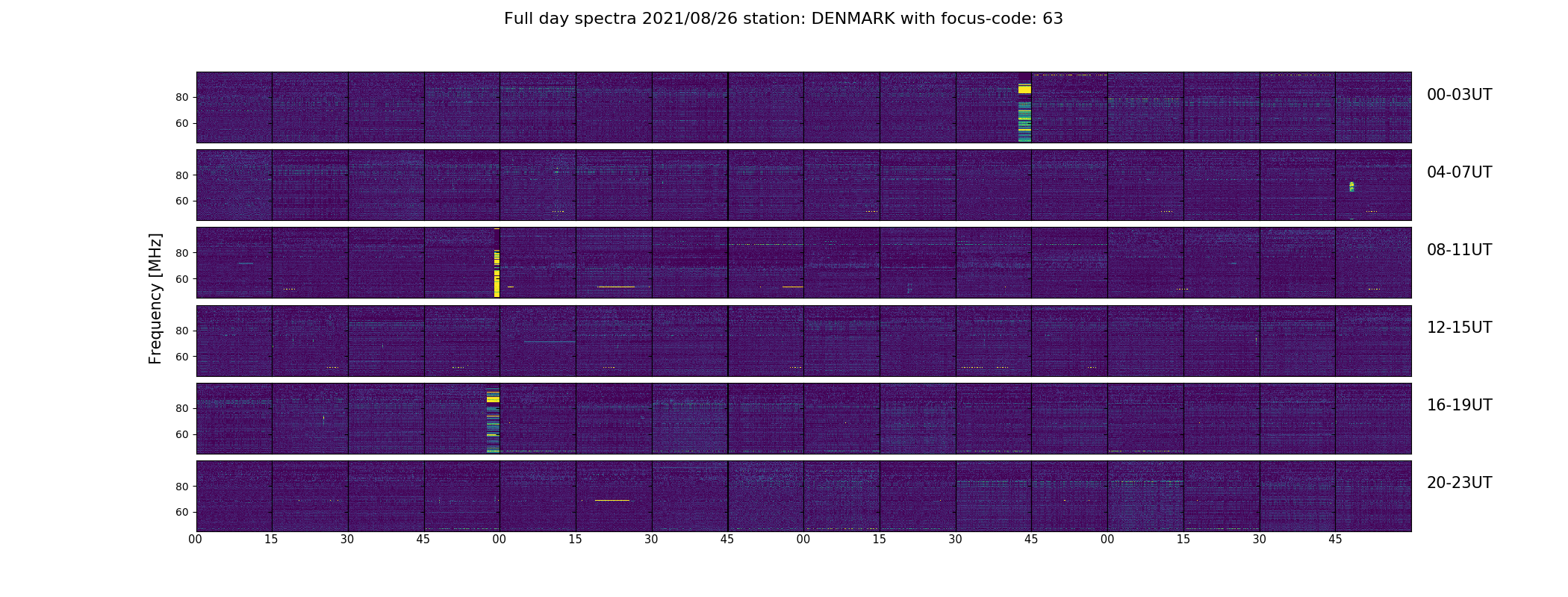 Full day spectra 2021/08/26 station: DENMARK with focus-code: 63

Frequency [MHz]

80
60
00-03UT

80
60
04-07UT

80
60
08-11UT

80
60
12-15UT

80
60
16-19UT

80
60
20-23UT

00 15 30 45 00 15 30 45 00 15 30 45 00 15 30 45